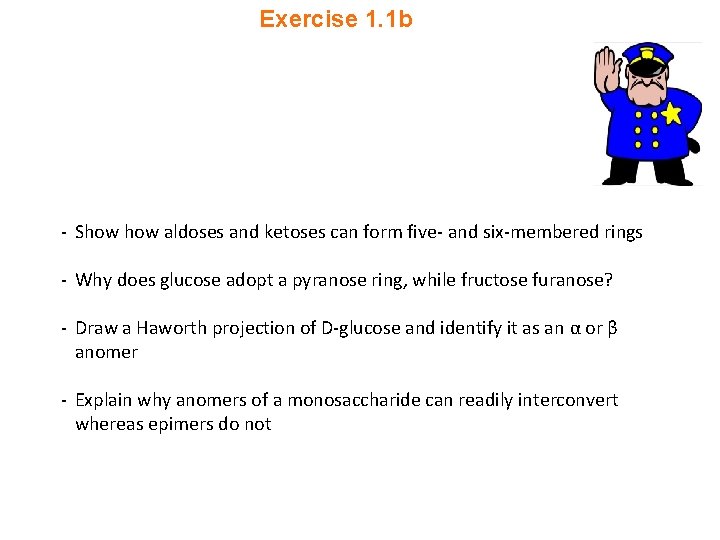 Exercise 1.1b

- Show how aldoses and ketoses can form five- and six-membered rings

- Why does glucose adopt a pyranose ring, while fructose furanose?

- Draw a Haworth projection of D-glucose and identify it as an α or β anomer

- Explain why anomers of a monosaccharide can readily interconvert whereas epimers do not